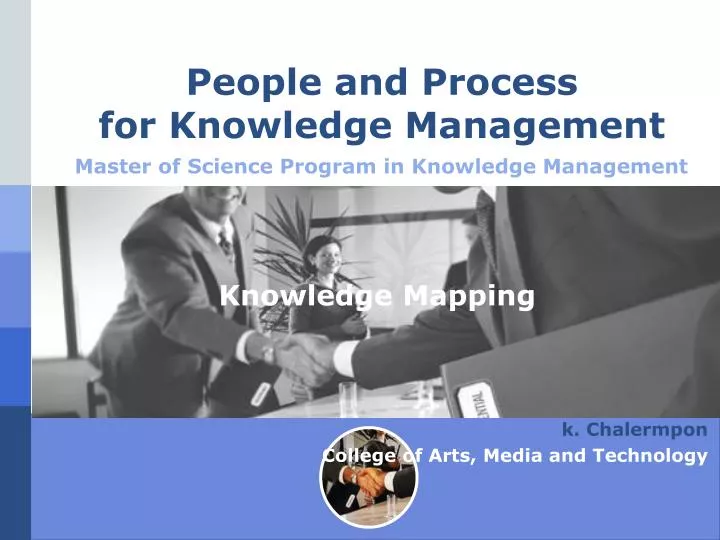 People and Process for Knowledge Management

Master of Science Program in Knowledge Management

Knowledge Mapping

k. Chalermpon
College of Arts, Media and Technology